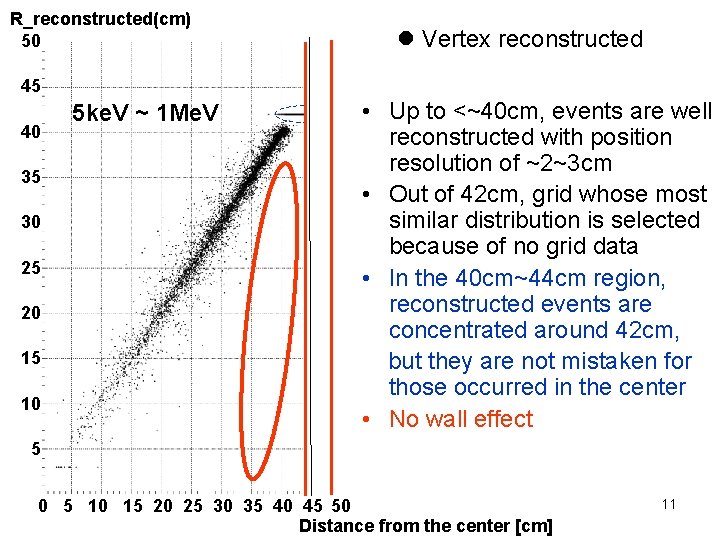 R_reconstructed(cm)

50
45
40
35
30
25
20
15
10
5

5keV ~ 1MeV

0 5 10 15 20 25 30 35 40 45 50

Distance from the center [cm]

● Vertex reconstructed

• Up to <~40cm, events are well reconstructed with position resolution of ~2~3cm
• Out of 42cm, grid whose most similar distribution is selected because of no grid data
• In the 40cm~44cm region, reconstructed events are concentrated around 42cm, but they are not mistaken for those occurred in the center
• No wall effect

11